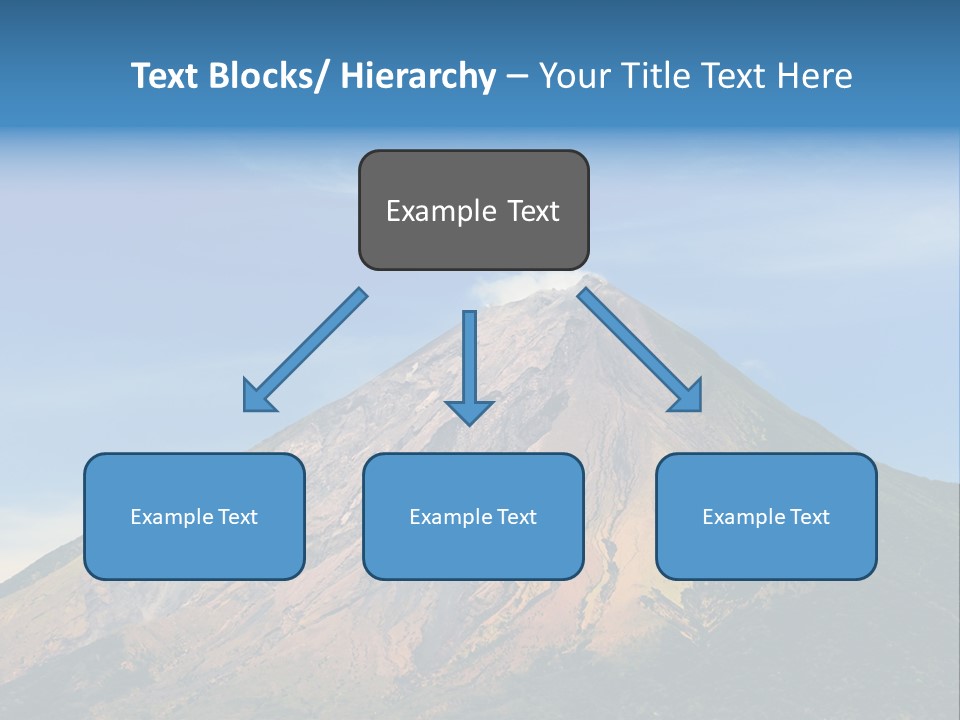 Text Blocks/ Hierarchy – Your Title Text Here

Example Text

Example Text

Example Text

Example Text